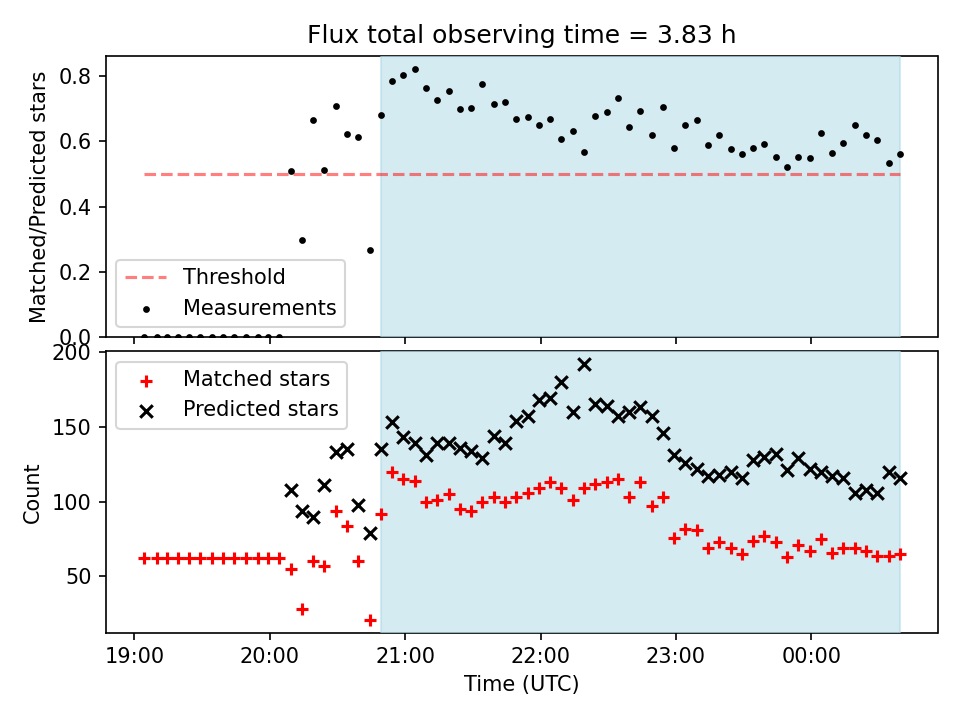 Flux total observing time = 3.83 h

Matched/Predicted stars

0.8
0.6
0.4
0.2
0.0

Threshold
Measurements

Count

200
150
100
50

Matched stars
Predicted stars

19:00
20:00
21:00
22:00
23:00
00:00

Time (UTC)